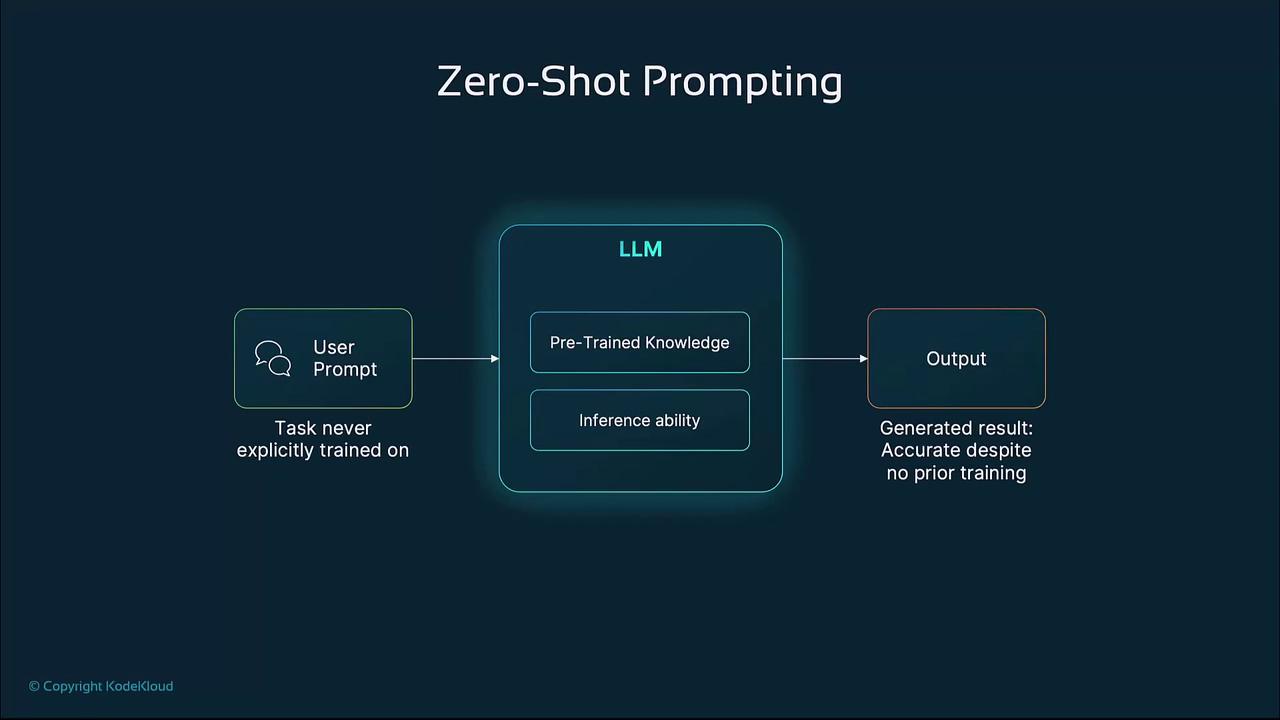 Zero-Shot Prompting

User Prompt

Task never explicitly trained on

LLM

Pre-Trained Knowledge

Inference ability

Output

Generated result: Accurate despite no prior training

© Copyright KodeKloud